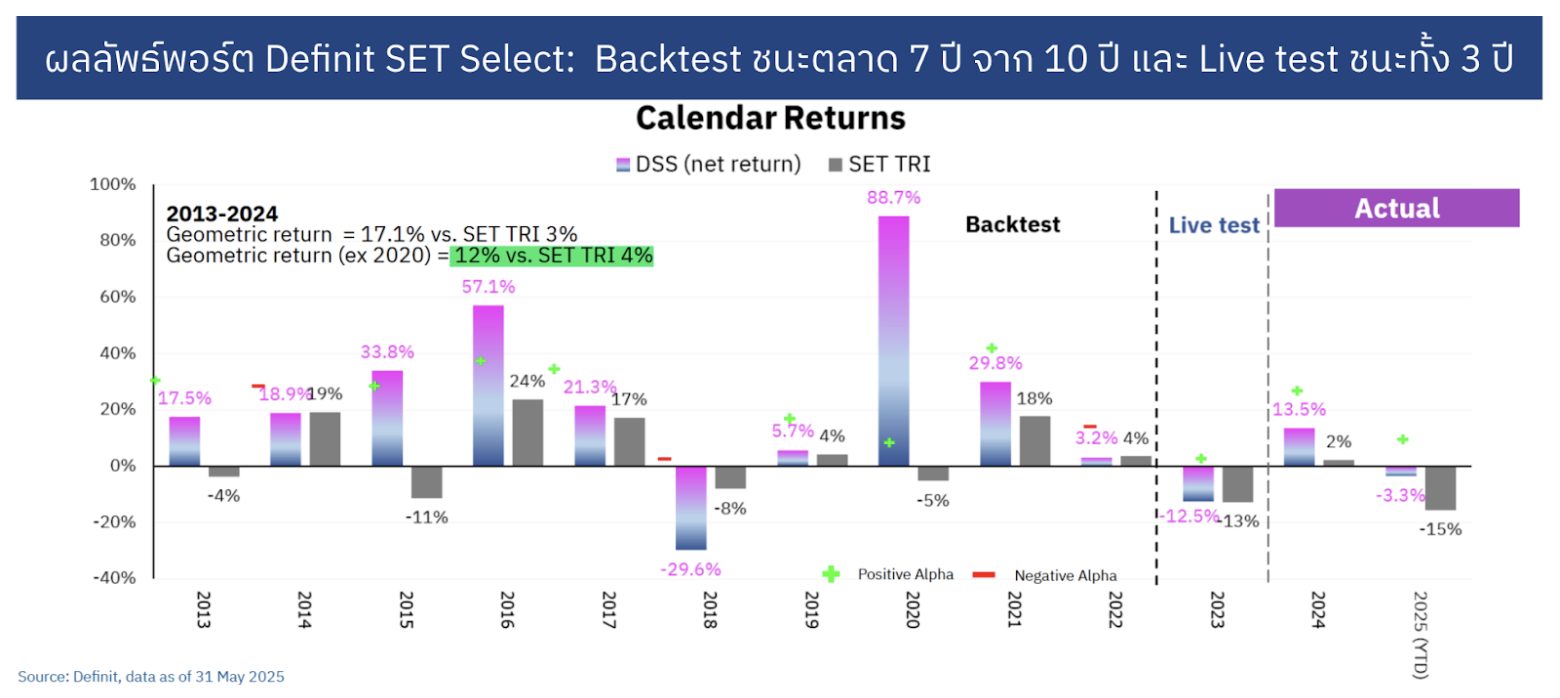 ผลลัพธ์พอร์ต Definit SET Select: Backtest ชนะตลาด 7 ปี จาก 10 ปี และ Live test ชนะทั้ง 3 ปี

Calendar Returns

DSS (net return) SET TRI

100%
80%
60%
40%
20%
0%
-20%
-40%

2013-2024
Geometric return = 17.1% vs. SET TRI 3%
Geometric return (ex 2020) = 12% vs. SET TRI 4%

Backtest
Live test
Actual

17.5% -4%
18.9% 19%
33.8% -11%
57.1% 24%
21.3% 17%
-29.6% -8%
5.7% 4%
88.7% -5%
29.8% 18%
3.2% 4%
-12.5% -13%
13.5% 2%
-3.3% -15%

Positive Alpha
Negative Alpha

2013
2014
2015
2016
2017
2018
2019
2020
2021
2022
2023
2024
2025 (YTD)

Source: Definit, data as of 31 May 2025